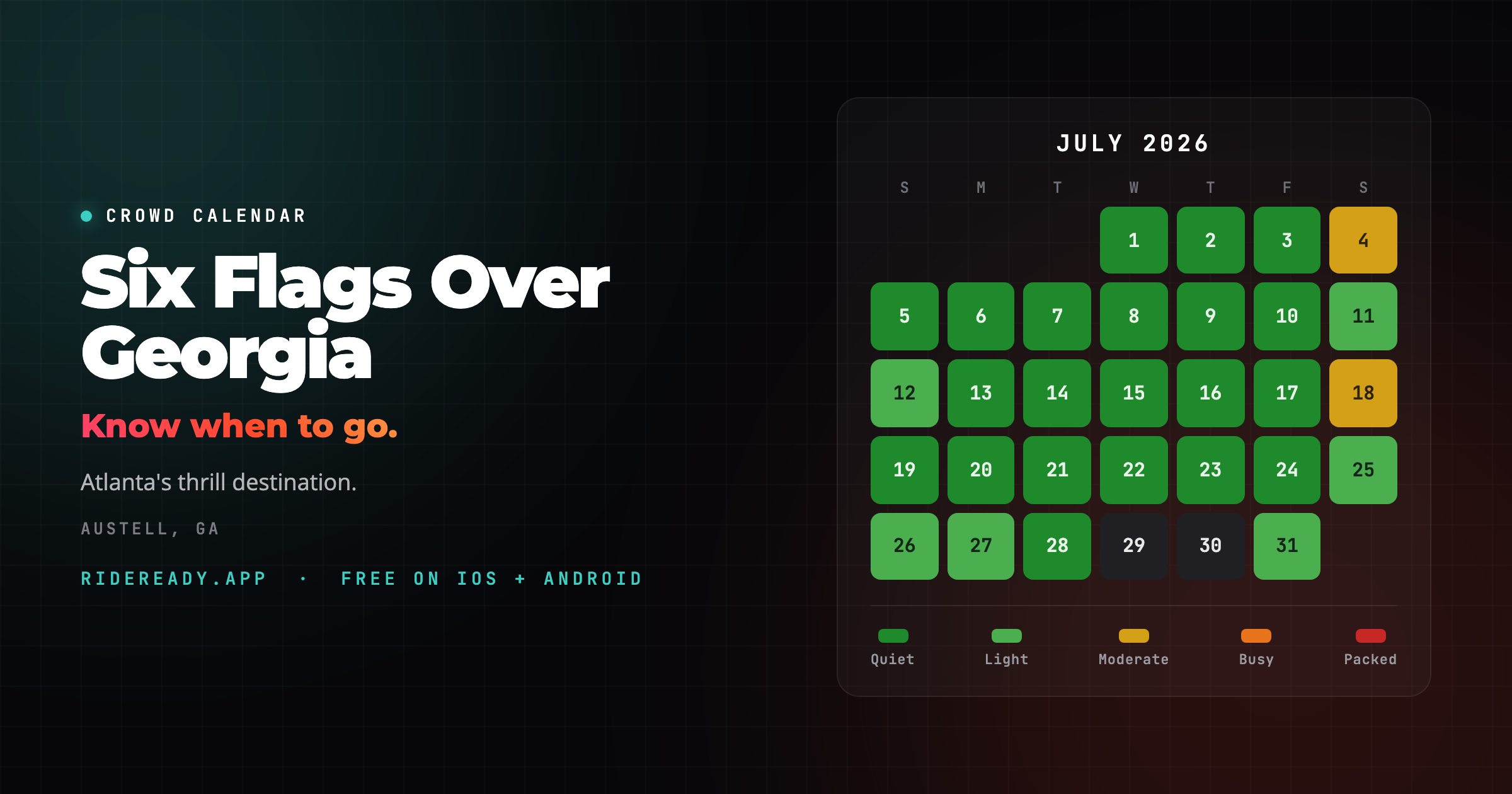 CROWD CALENDAR

Six Flags Over Georgia

Know when to go.

Atlanta's thrill destination.

AUSTELL, GA

RIDEREADY.APP · FREE ON IOS + ANDROID

JULY 2026

| S | M | T | W | T | F | S |
|---|---|---|---|---|---|---|
| | | | 1 | 2 | 3 | 4 |
| 5 | 6 | 7 | 8 | 9 | 10 | 11 |
| 12 | 13 | 14 | 15 | 16 | 17 | 18 |
| 19 | 20 | 21 | 22 | 23 | 24 | 25 |
| 26 | 27 | 28 | 29 | 30 | 31 | |

Quiet Light Moderate Busy Packed